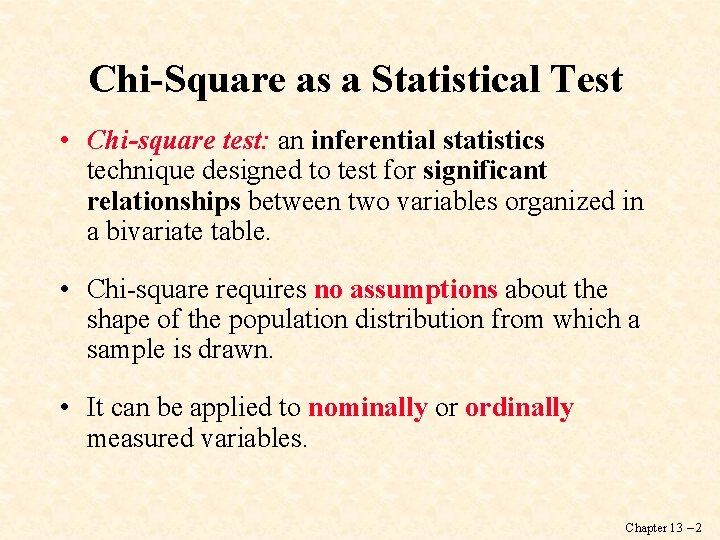 Chi-Square as a Statistical Test

• Chi-square test: an inferential statistics technique designed to test for significant relationships between two variables organized in a bivariate table.

• Chi-square requires no assumptions about the shape of the population distribution from which a sample is drawn.

• It can be applied to nominally or ordinally measured variables.

Chapter 13 – 2